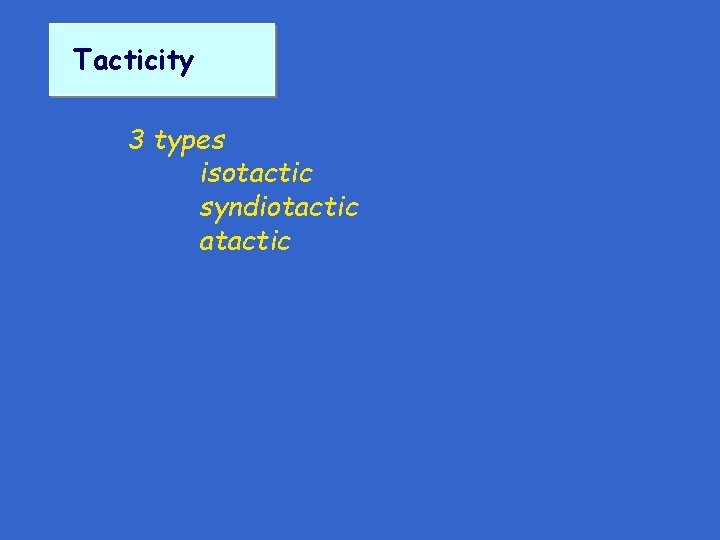 Tacticity

3 types
isotactic
syndiotactic
atactic